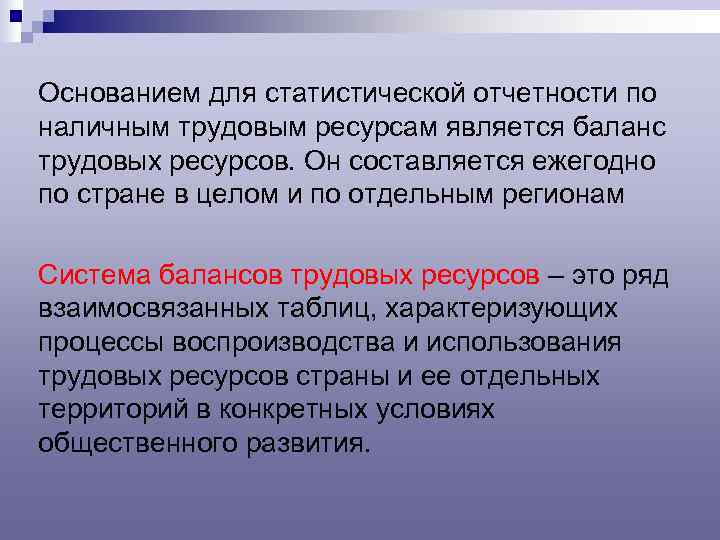 Основанием для статистической отчетности по наличным трудовым ресурсам является баланс трудовых ресурсов. Он составляется ежегодно по стране в целом и по отдельным регионам

Система балансов трудовых ресурсов – это ряд взаимосвязанных таблиц, характеризующих процессы воспроизводства и использования трудовых ресурсов страны и ее отдельных территорий в конкретных условиях общественного развития.